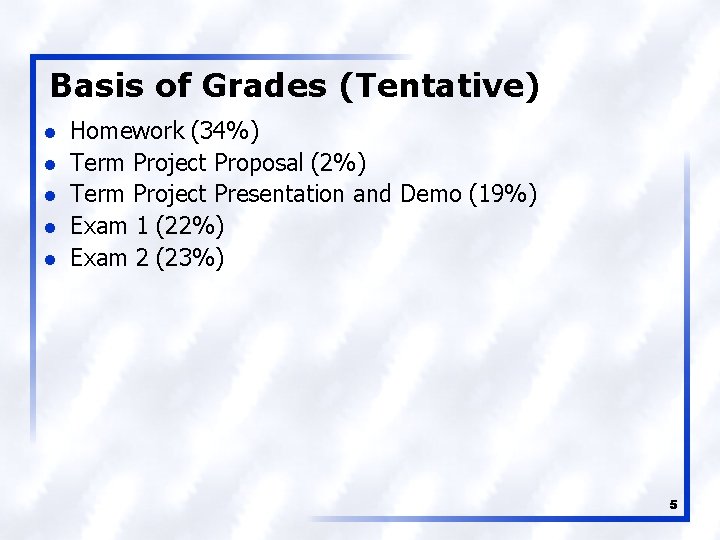 Basis of Grades (Tentative)

- Homework (34%)
- Term Project Proposal (2%)
- Term Project Presentation and Demo (19%)
- Exam 1 (22%)
- Exam 2 (23%)

5